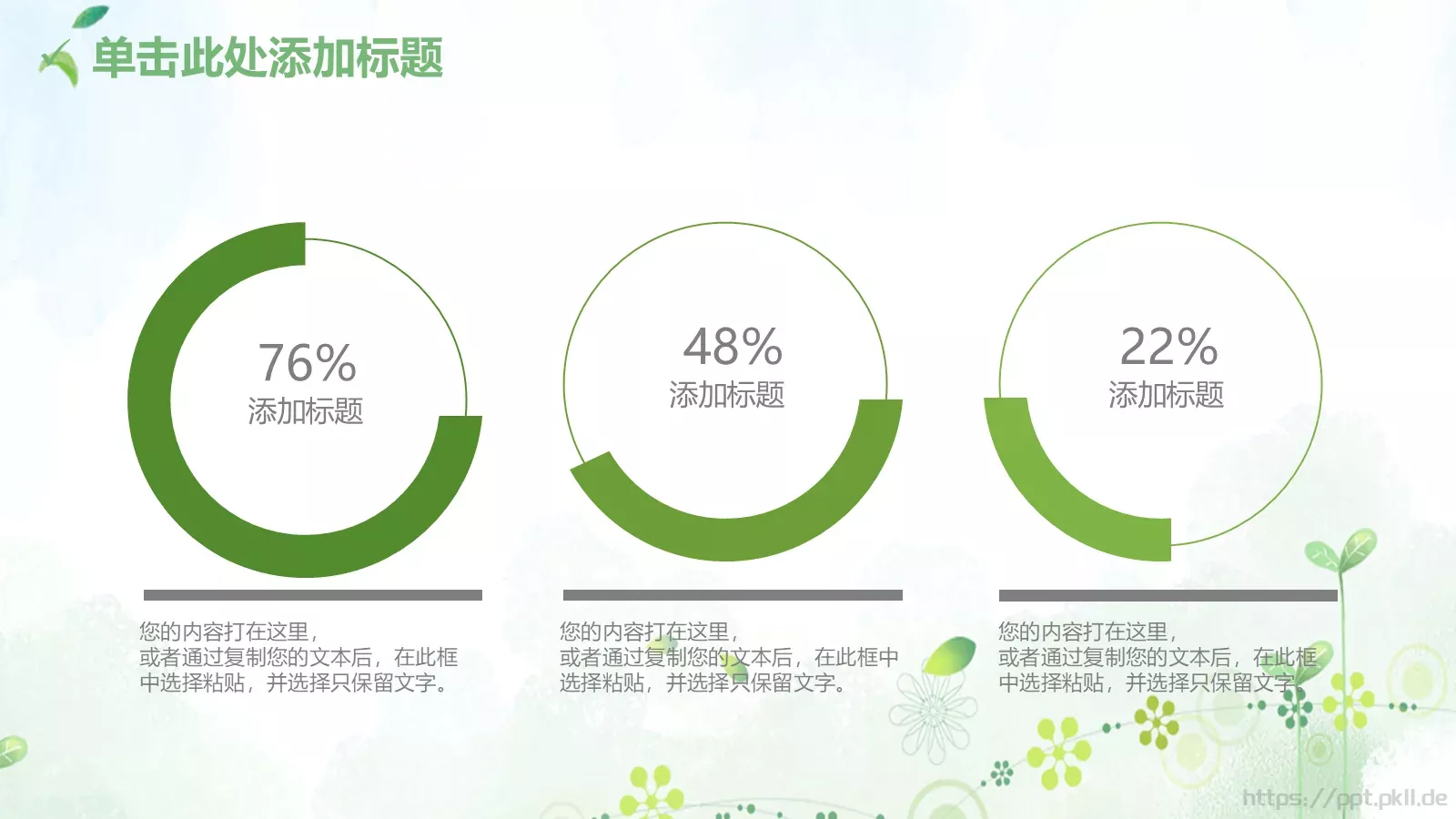 单击此处添加标题

76%
添加标题

48%
添加标题

22%
添加标题

您的内容打在这里，或者通过复制您的文本后，在此框中选择粘贴，并选择只保留文字。

您的内容打在这里，或者通过复制您的文本后，在此框中选择粘贴，并选择只保留文字。

您的内容打在这里，或者通过复制您的文本后，在此框中选择粘贴，并选择只保留文字。

https://ppt.pkll.de